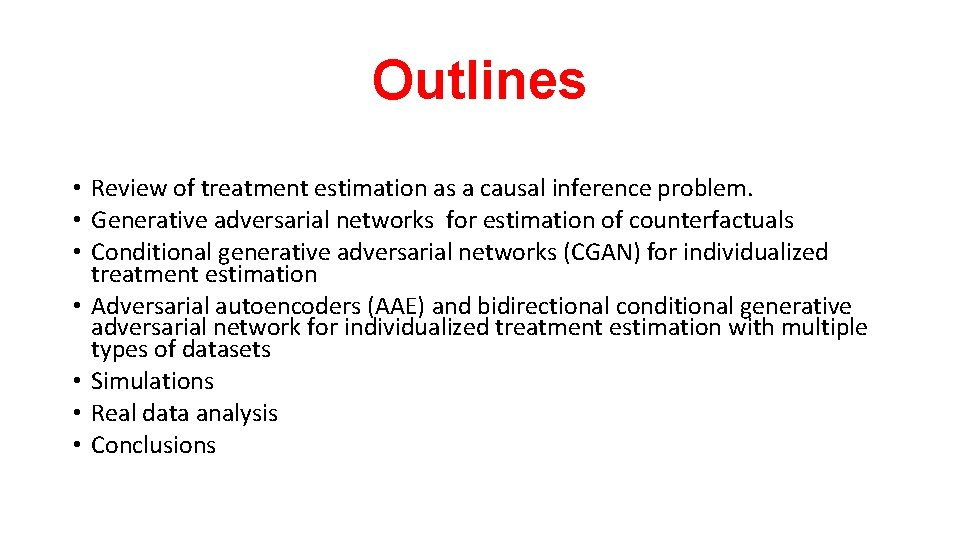 Outlines

• Review of treatment estimation as a causal inference problem.
• Generative adversarial networks for estimation of counterfactuals
• Conditional generative adversarial networks (CGAN) for individualized treatment estimation
• Adversarial autoencoders (AAE) and bidirectional conditional generative adversarial network for individualized treatment estimation with multiple types of datasets
• Simulations
• Real data analysis
• Conclusions